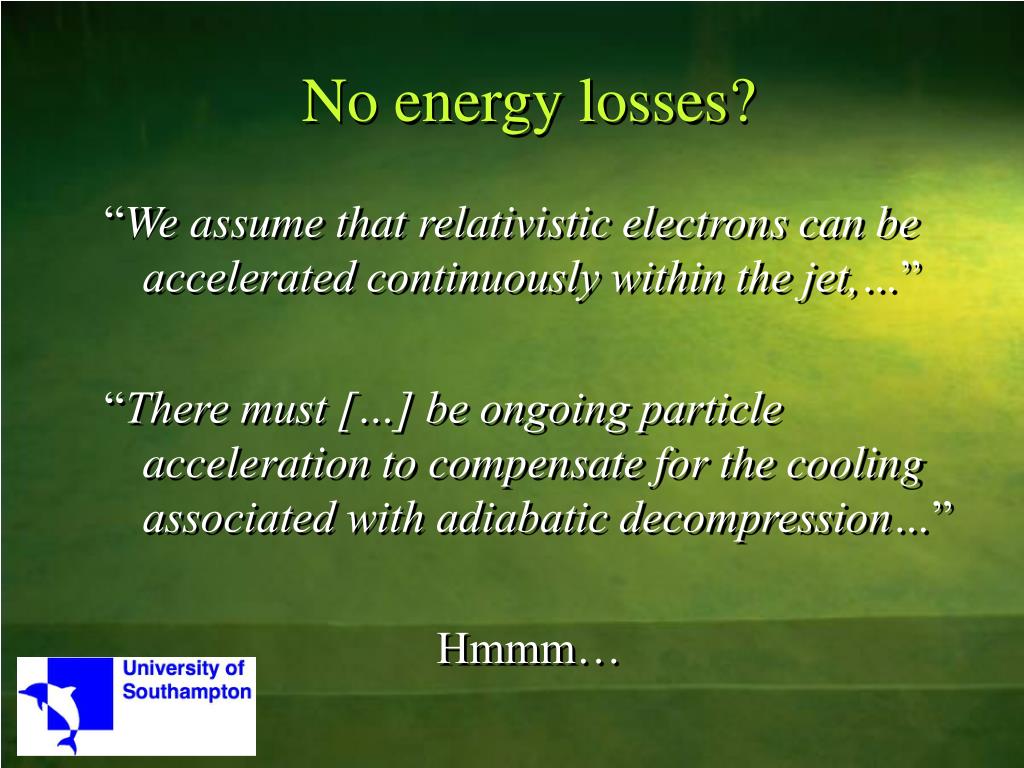 No energy losses?

“We assume that relativistic electrons can be accelerated continuously within the jet,...”

“There must [...] be ongoing particle acceleration to compensate for the cooling associated with adiabatic decompression...”

Hmmm…

University of Southampton